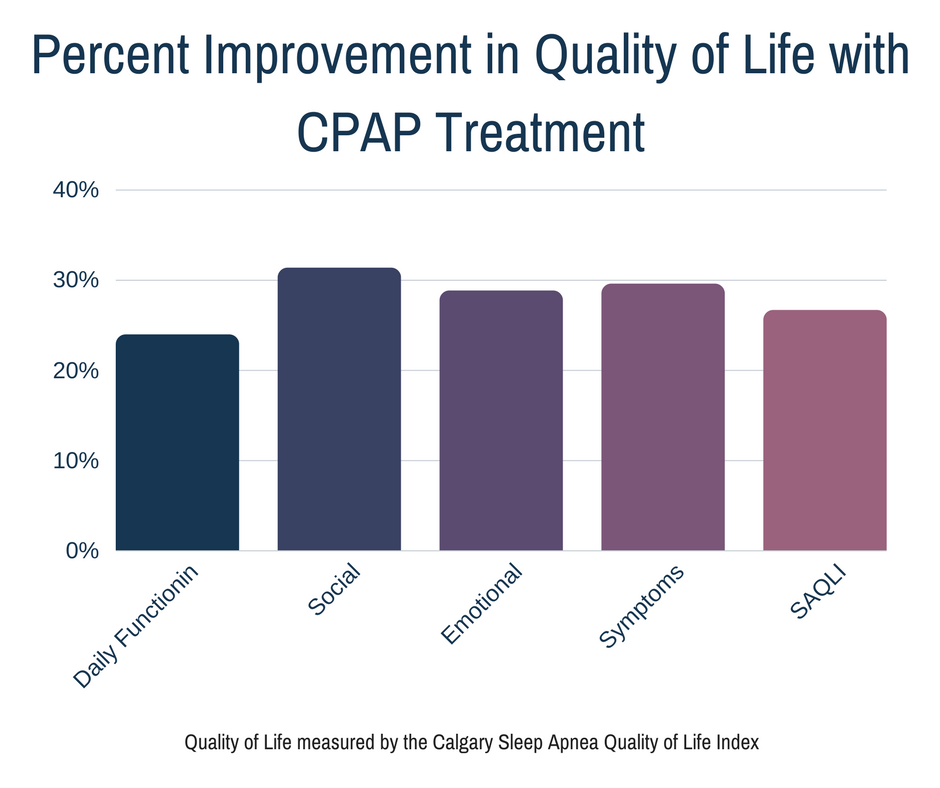 Percent Improvement in Quality of Life with CPAP Treatment

40%
30%
20%
10%
0%

Daily Functionin
Social
Emotional
Symptoms
SAQLI

Quality of Life measured by the Calgary Sleep Apnea Quality of Life Index